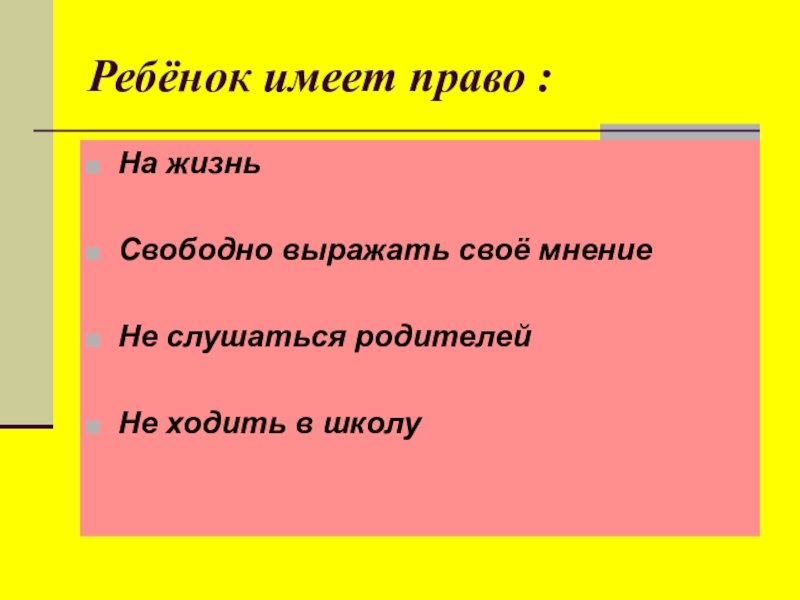 Ребёнок имеет право :

На жизнь

Свободно выражать своё мнение

Не слушаться родителей

Не ходить в школу